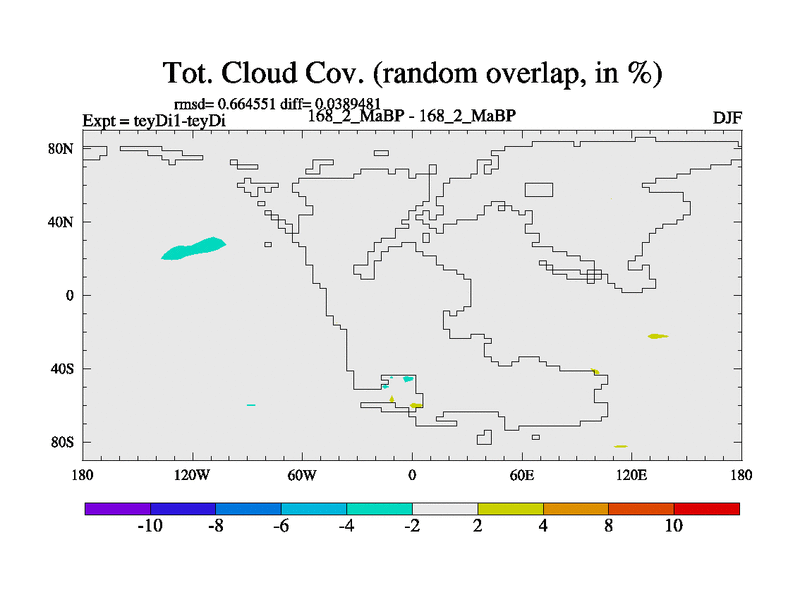 Tot. Cloud Cov. (random overlap, in %)

rmsd= 0.664551 diff= 0.0389481
Expt = teyDi1-teyDi
168_2_MaBP - 168_2_MaBP
DJF

80N
40N
0
40S
80S

180
120W
60W
0
60E
120E
180

-10
-8
-6
-4
-2
2
4
8
10